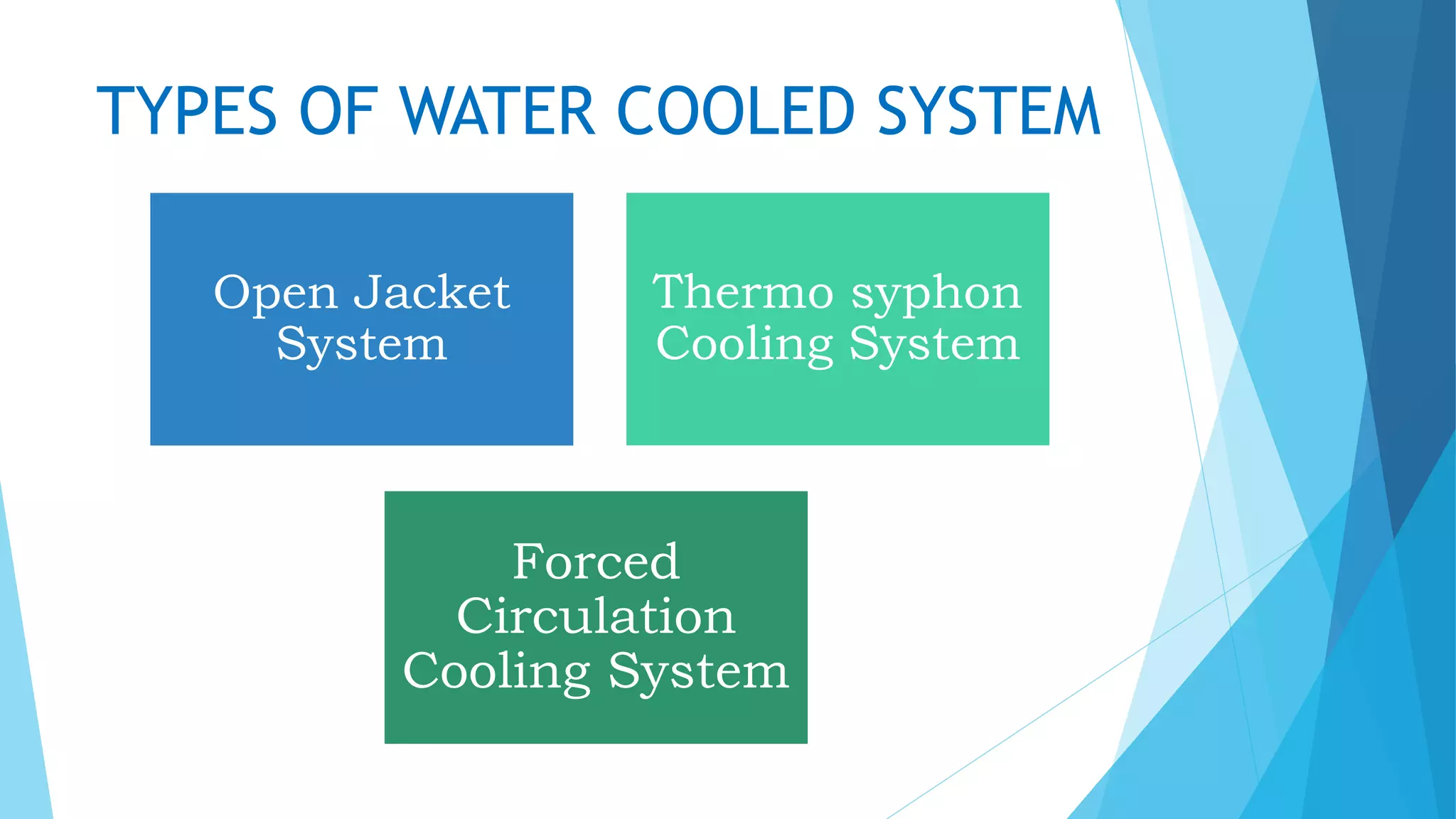 TYPES OF WATER COOLED SYSTEM

Open Jacket System

Thermo syphon Cooling System

Forced Circulation Cooling System